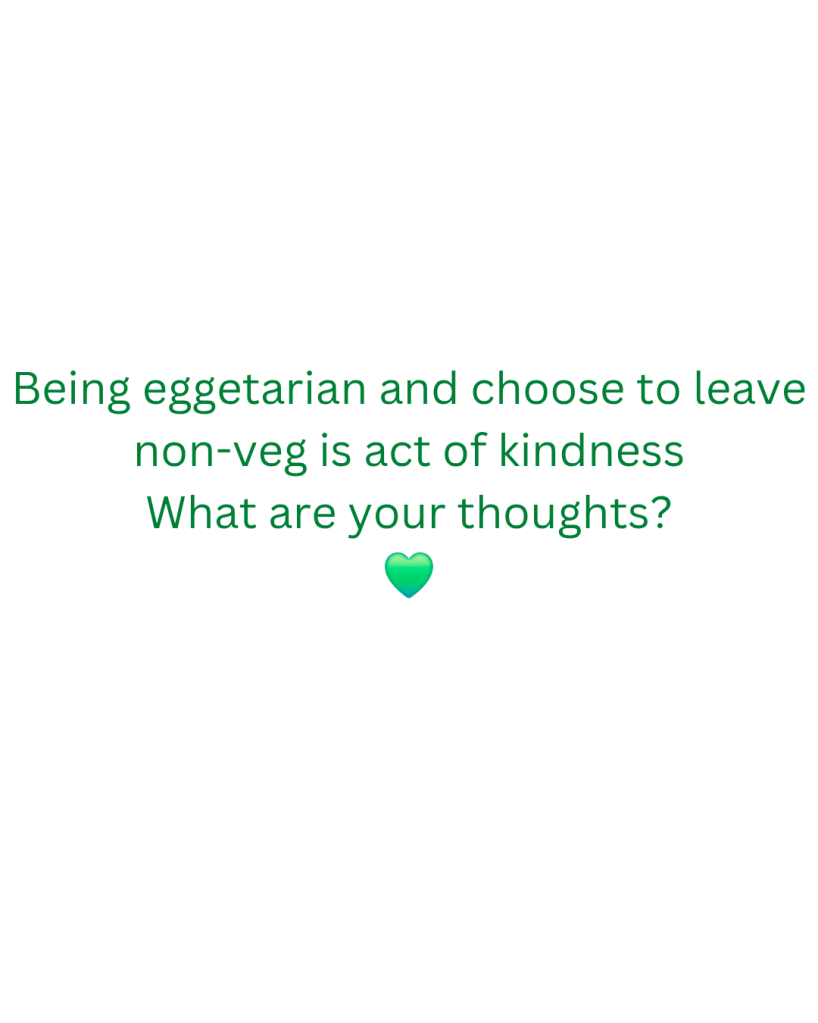 Being eggetarian and choose to leave non-veg is act of kindness
What are your thoughts?
💚